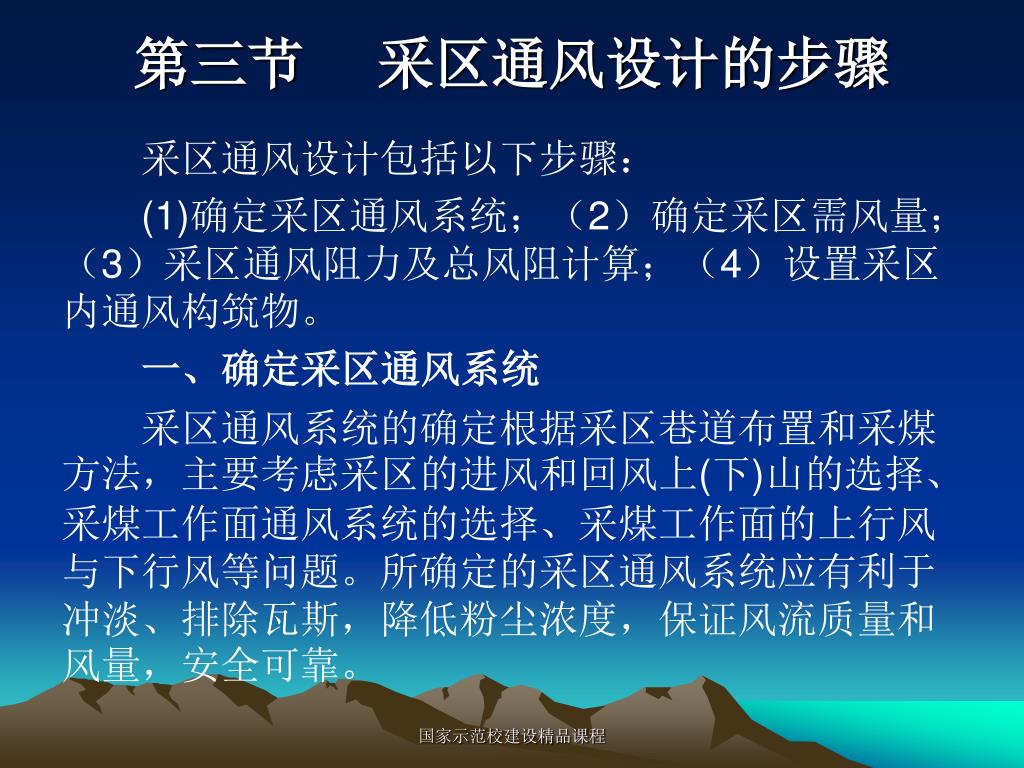 第三节　采区通风设计的步骤

采区通风设计包括以下步骤：

(1)确定采区通风系统；（2）确定采区需风量；（3）采区通风阻力及总风阻计算；（4）设置采区内通风构筑物。

一、确定采区通风系统

采区通风系统的确定根据采区巷道布置和采煤方法，主要考虑采区的进风和回风上(下)山的选择、采煤工作面通风系统的选择、采煤工作面的上行风与下行风等问题。所确定的采区通风系统应有利于冲淡、排除瓦斯，降低粉尘浓度，保证风流质量和风量，安全可靠。

国家示范校建设精品课程